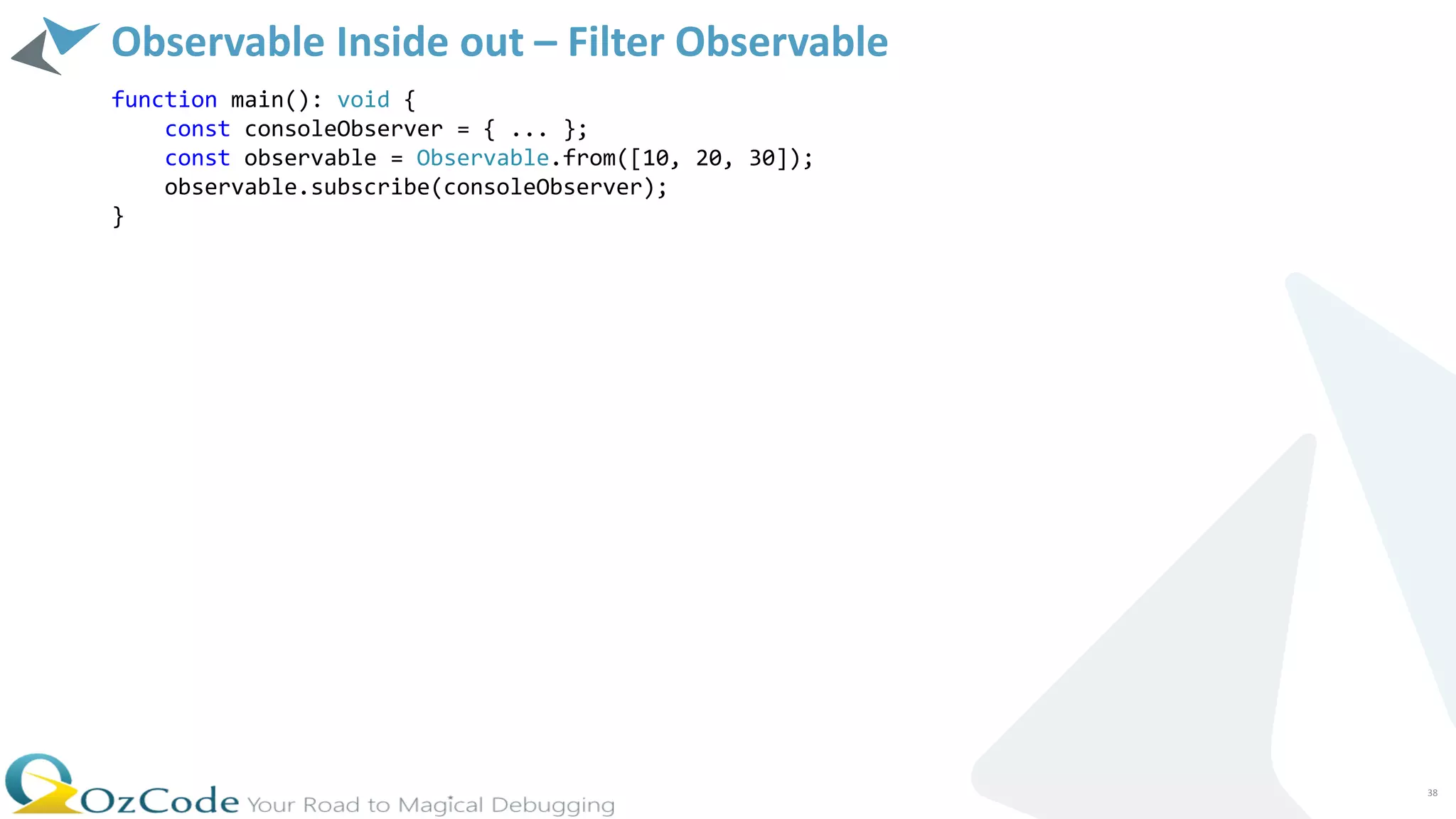 Observable Inside out – Filter Observable

function main(): void {
    const consoleObserver = { ... };
    const observable = Observable.from([10, 20, 30]);
    observable.subscribe(consoleObserver);
}

OzCode Your Road to Magical Debugging

38